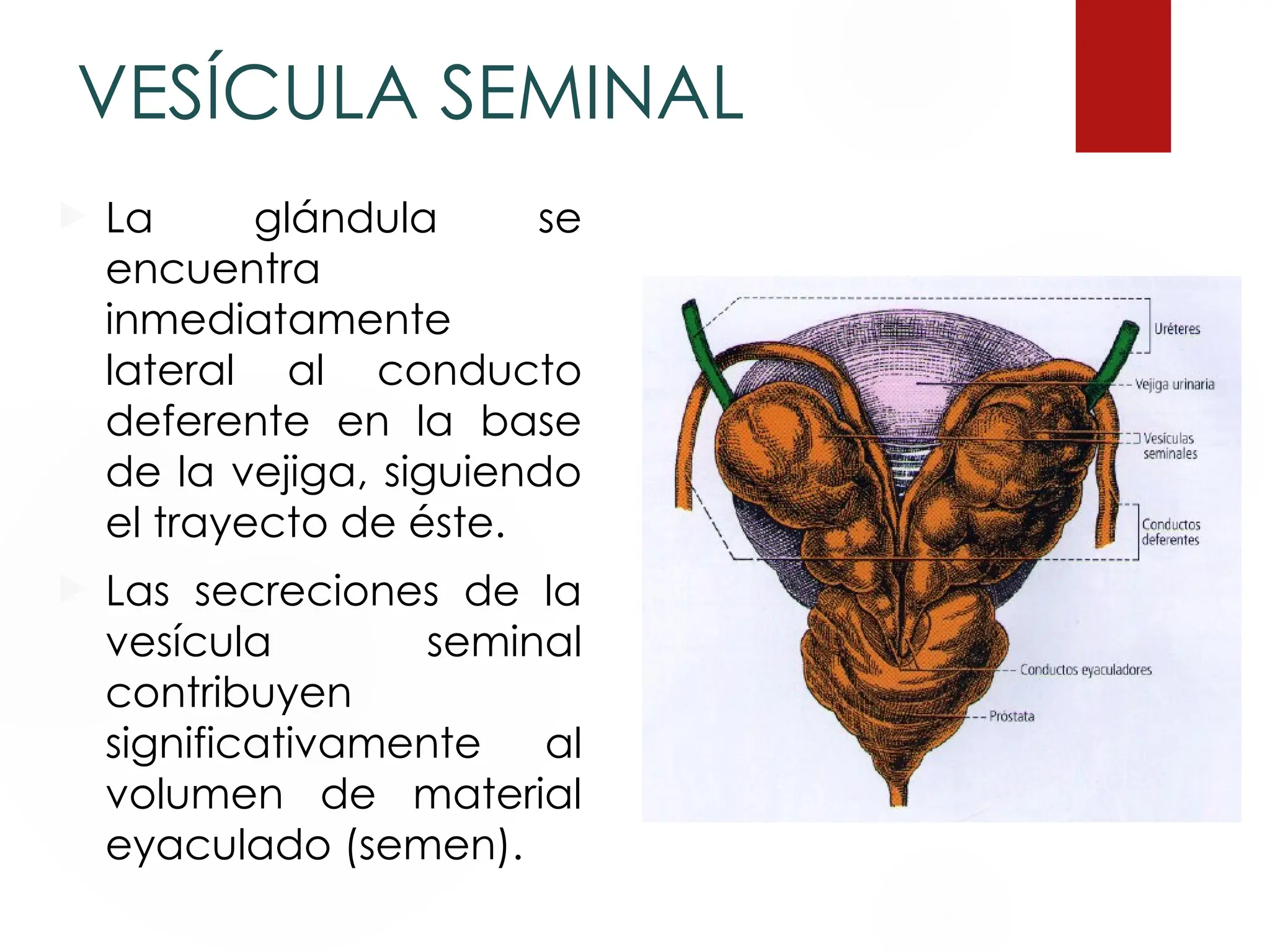 VESÍCULA SEMINAL

La glándula se encuentra inmediatamente lateral al conducto deferente en la base de la vejiga, siguiendo el trayecto de éste.

Las secreciones de la vesícula seminal contribuyen significativamente al volumen de material eyaculado (semen).

Uréteres
Vejiga urinaria
Vesículas seminales
Conductos deferentes
Conductos eyaculadores
Próstata